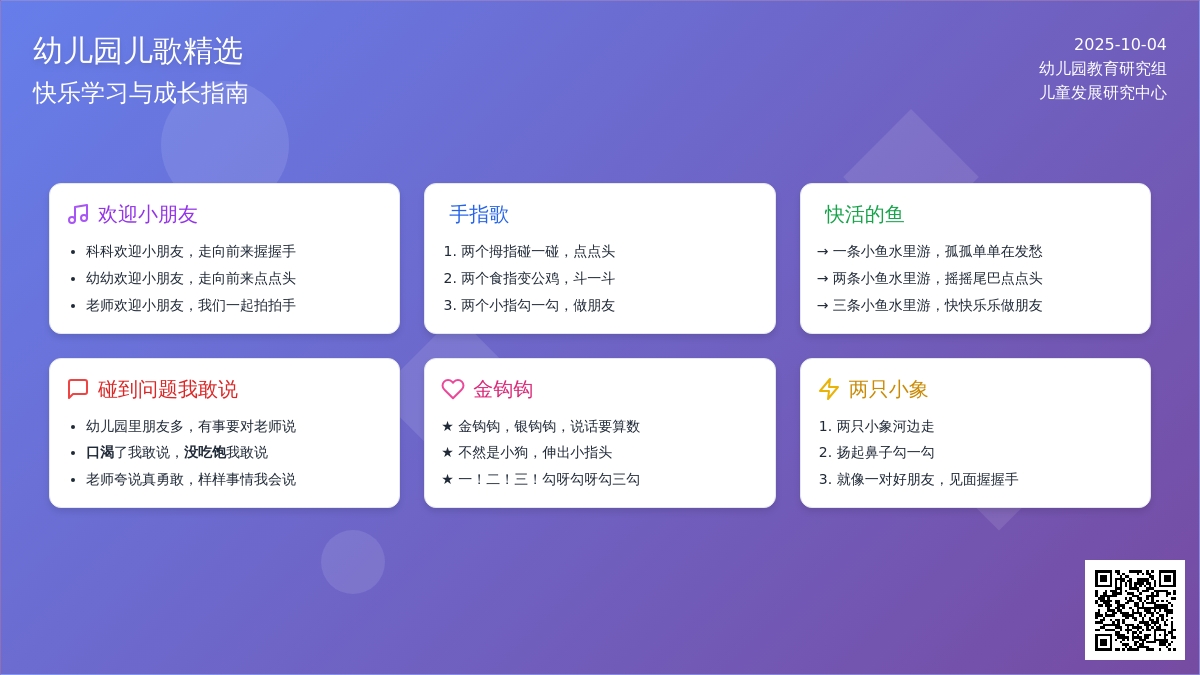 幼儿园儿歌精选
快乐学习与成长指南

2025-10-04
幼儿园教育研究组
儿童发展研究中心

欢迎小朋友
• 科科欢迎小朋友，走向前来握握手
• 幼幼欢迎小朋友，走向前来点点头
• 老师欢迎小朋友，我们一起拍拍手

手指歌
1. 两个拇指碰一碰，点点头
2. 两个食指变公鸡，斗一斗
3. 两个小指勾一勾，做朋友

快活的鱼
→ 一条小鱼水里游，孤孤单单在发愁
→ 两条小鱼水里游，摇摇尾巴点点头
→ 三条小鱼水里游，快快乐乐做朋友

碰到问题我敢说
• 幼儿园里朋友多，有事要对老师说
• 口渴了我敢说，没吃饱我敢说
• 老师夸说真勇敢，样样事情我会说

金钩钩
★ 金钩钩，银钩钩，说话要算数
★ 不然是小狗，伸出小指头
★ 一！二！三！勾呀勾呀勾三勾

两只小象
1. 两只小象河边走
2. 扬起鼻子勾一勾
3. 就像一对好朋友，见面握握手